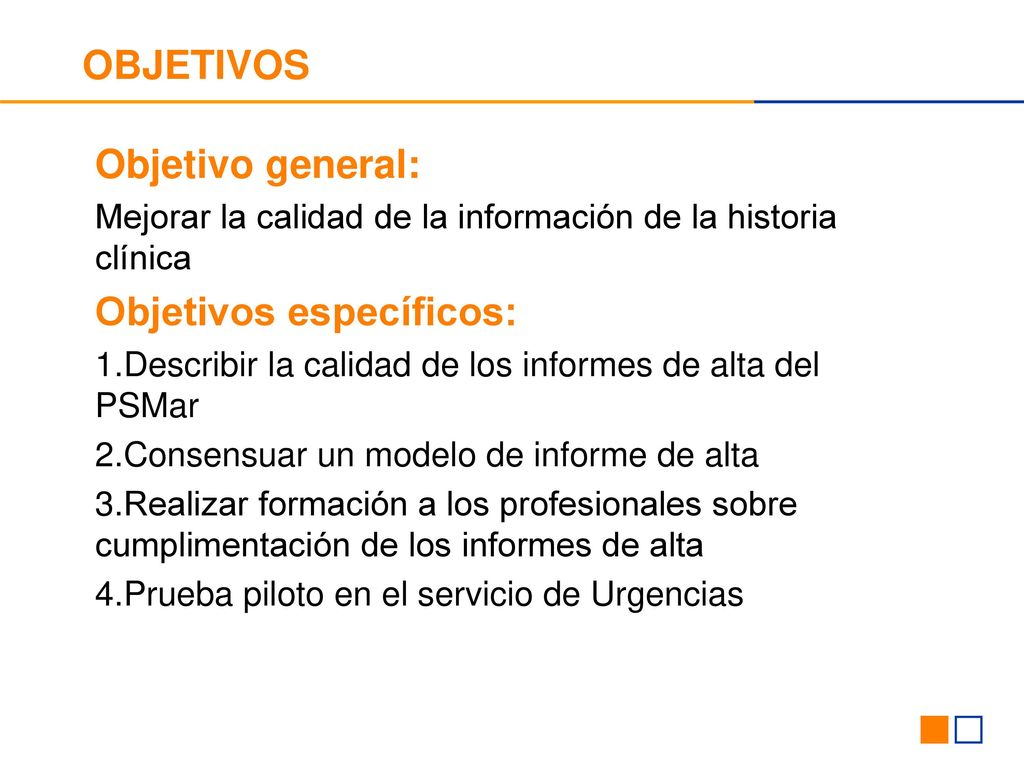 OBJETIVOS

Objetivo general:

Mejorar la calidad de la información de la historia clínica

Objetivos específicos:

1.Describir la calidad de los informes de alta del PSMar

2.Consensuar un modelo de informe de alta

3.Realizar formación a los profesionales sobre cumplimentación de los informes de alta

4.Prueba piloto en el servicio de Urgencias